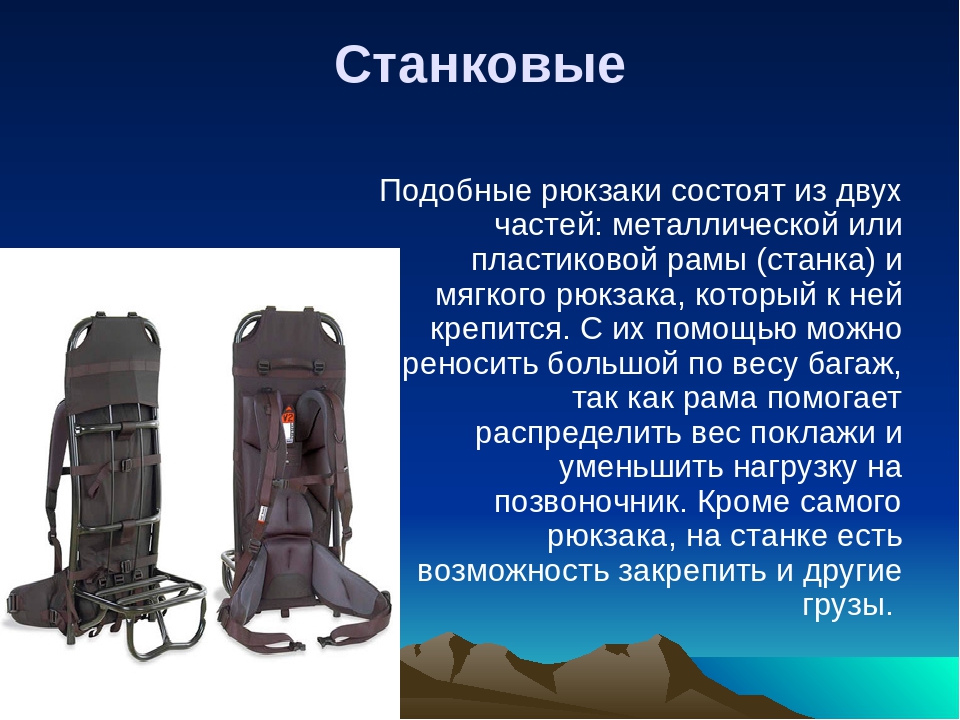 Станковые

Подобные рюкзаки состоят из двух частей: металлической или пластиковой рамы (станка) и мягкого рюкзака, который к ней крепится. С их помощью можно реносить большой по весу багаж, так как рама помогает распределить вес поклажи и уменьшить нагрузку на позвоночник. Кроме самого рюкзака, на станке есть возможность закрепить и другие грузы.